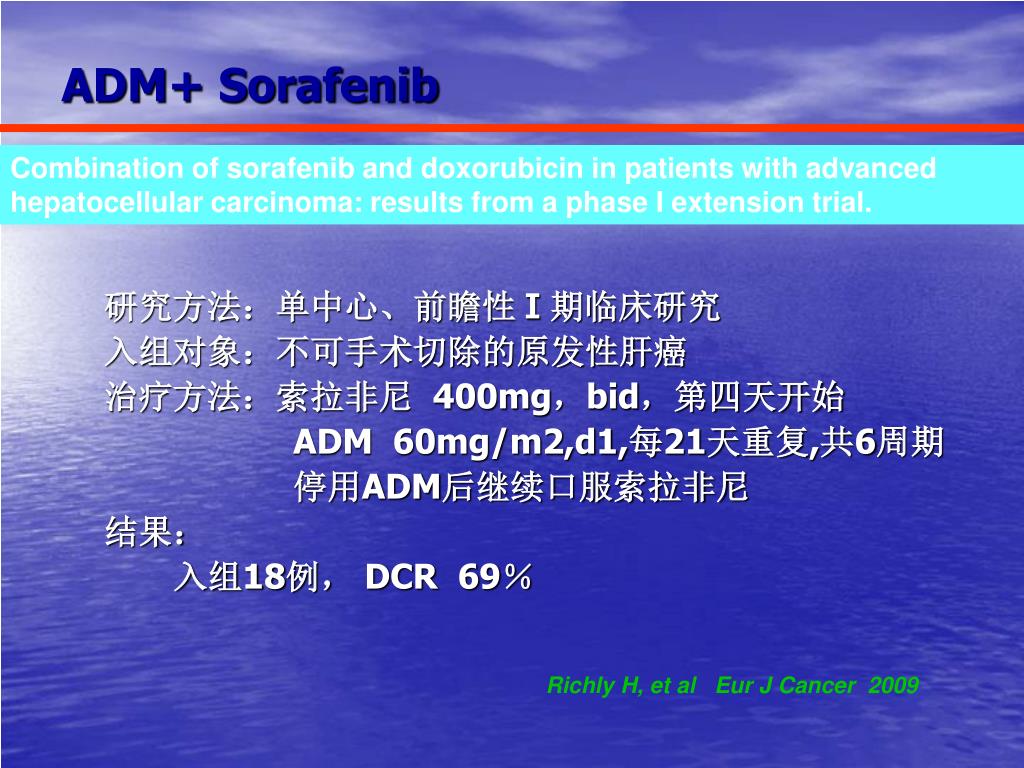 ADM+ Sorafenib

Combination of sorafenib and doxorubicin in patients with advanced hepatocellular carcinoma: results from a phase I extension trial.

研究方法：单中心、前瞻性 I 期临床研究
入组对象：不可手术切除的原发性肝癌
治疗方法：索拉非尼 400mg，bid，第四天开始
ADM 60mg/m2,d1,每21天重复,共6周期
停用ADM后继续口服索拉非尼
结果：
入组18例， DCR 69％

Richly H, et al Eur J Cancer 2009